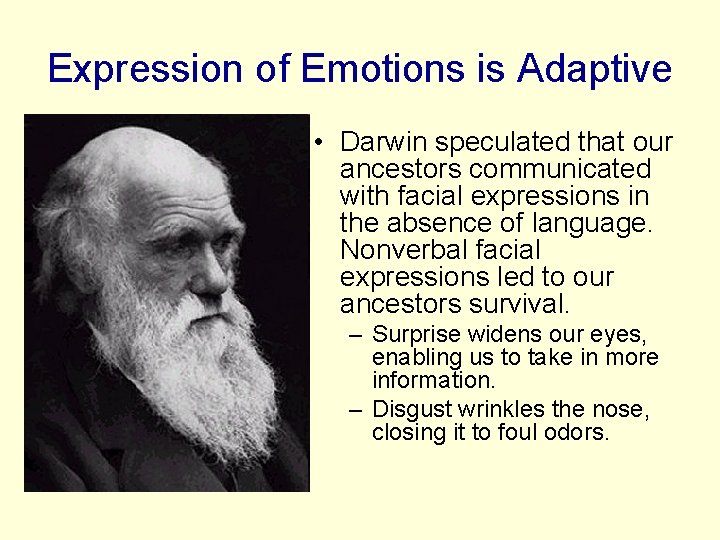 Expression of Emotions is Adaptive

• Darwin speculated that our ancestors communicated with facial expressions in the absence of language. Nonverbal facial expressions led to our ancestors survival.
– Surprise widens our eyes, enabling us to take in more information.
– Disgust wrinkles the nose, closing it to foul odors.